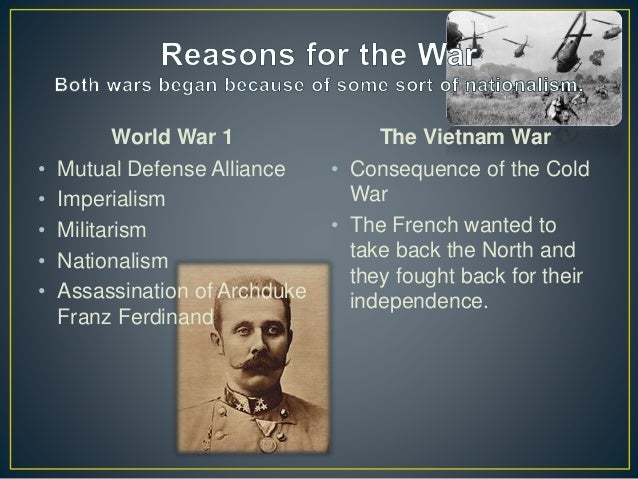 Reasons for the War
Both wars began because of some sort of nationalism.

World War 1
• Mutual Defense Alliance
• Imperialism
• Militarism
• Nationalism
• Assassination of Archduke Franz Ferdinand

The Vietnam War
• Consequence of the Cold War
• The French wanted to take back the North and they fought back for their independence.